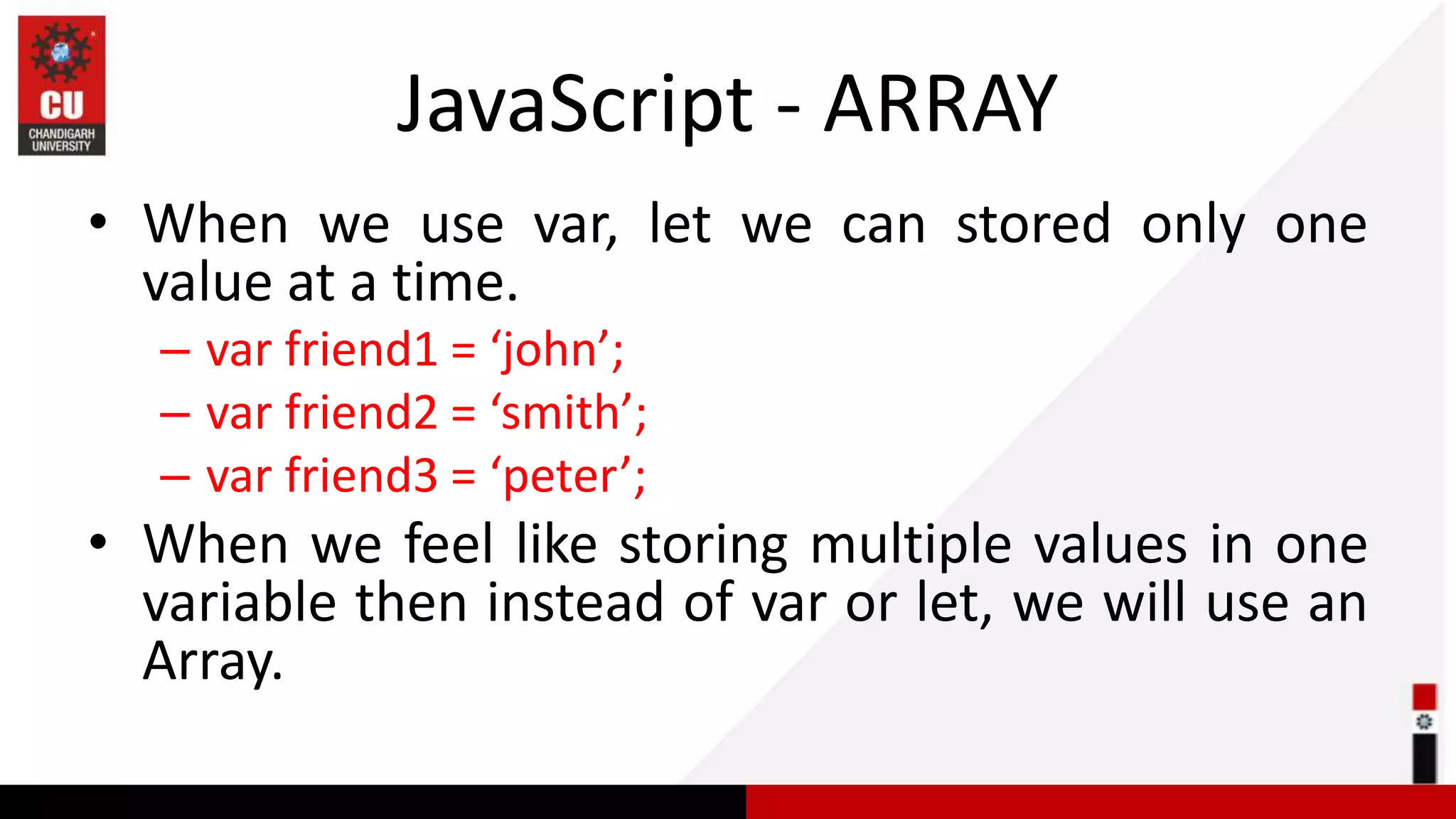 CU
CHANDIGARH UNIVERSITY

JavaScript - ARRAY

• When we use var, let we can stored only one value at a time.
– var friend1 = ‘john’;
– var friend2 = ‘smith’;
– var friend3 = ‘peter’;
• When we feel like storing multiple values in one variable then instead of var or let, we will use an Array.